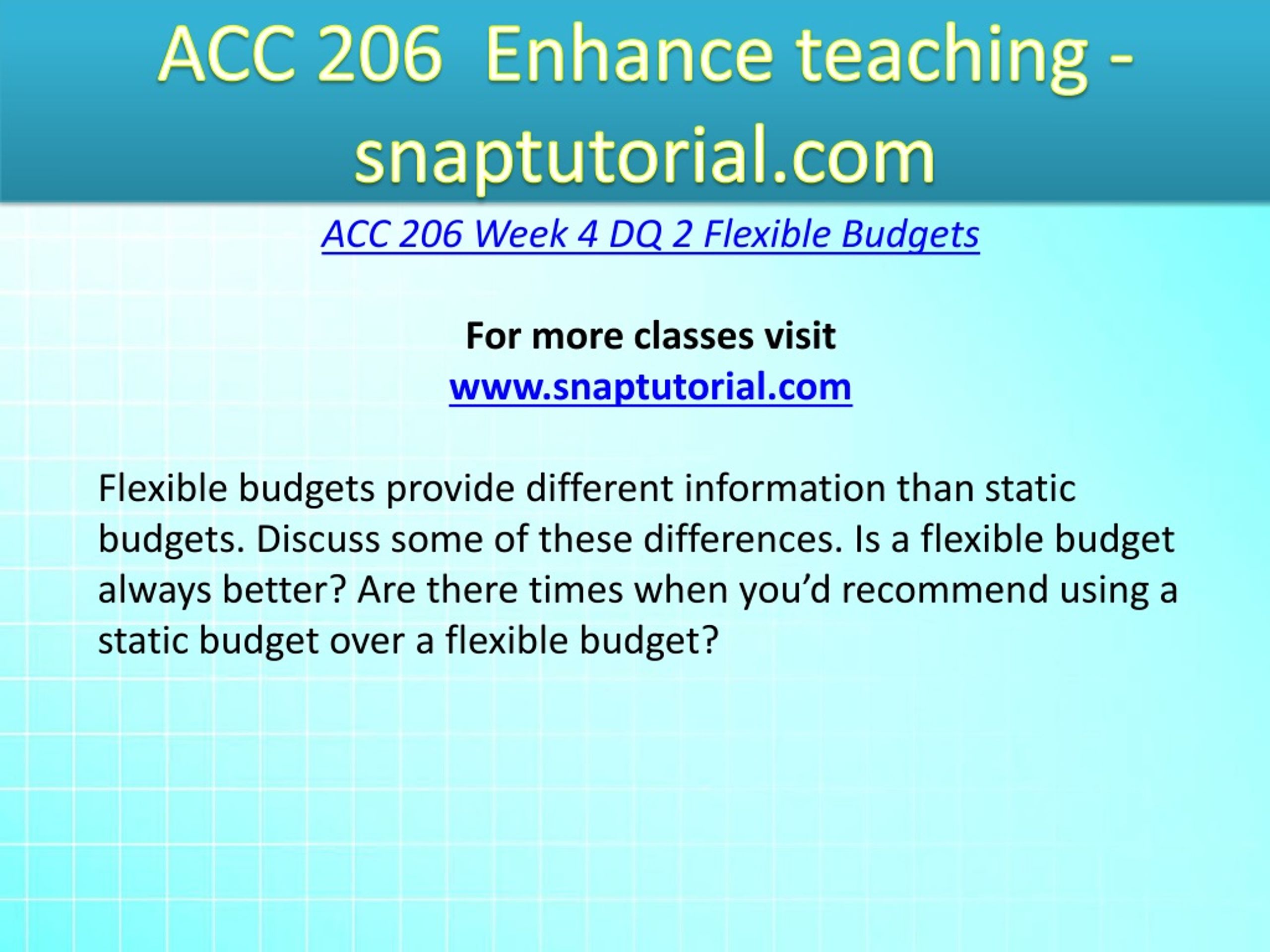 ACC 206 Enhance teaching - snaptutorial.com

ACC 206 Week 4 DQ 2 Flexible Budgets

For more classes visit
www.snaptutorial.com

Flexible budgets provide different information than static budgets. Discuss some of these differences. Is a flexible budget always better? Are there times when you'd recommend using a static budget over a flexible budget?